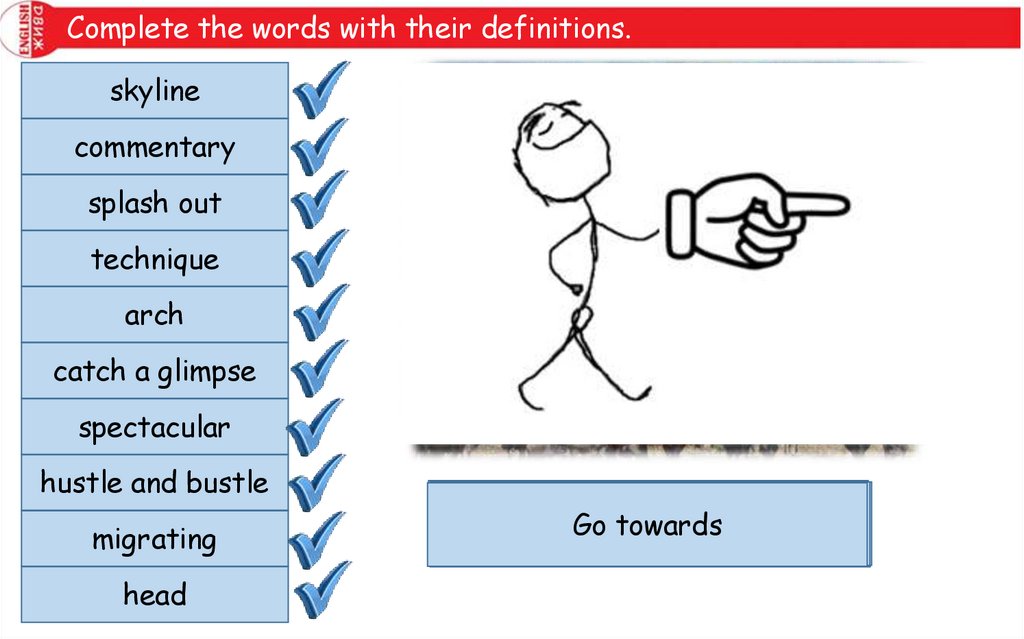 ENGLISH ДВИЖ

Complete the words with their definitions.

skyline
commentary
splash out
technique
arch
catch a glimpse
spectacular
hustle and bustle
migrating
head

Go towards